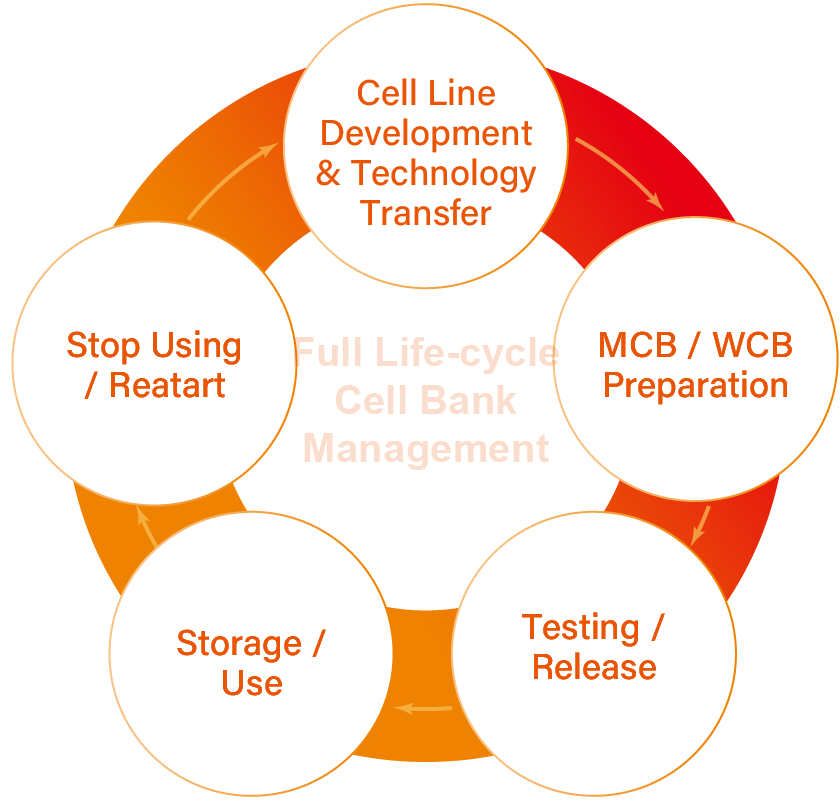 Cell Line Development & Technology Transfer

MCB / WCB Preparation

Testing / Release

Storage / Use

Stop Using / Reatart

Full Life-cycle Cell Bank Management